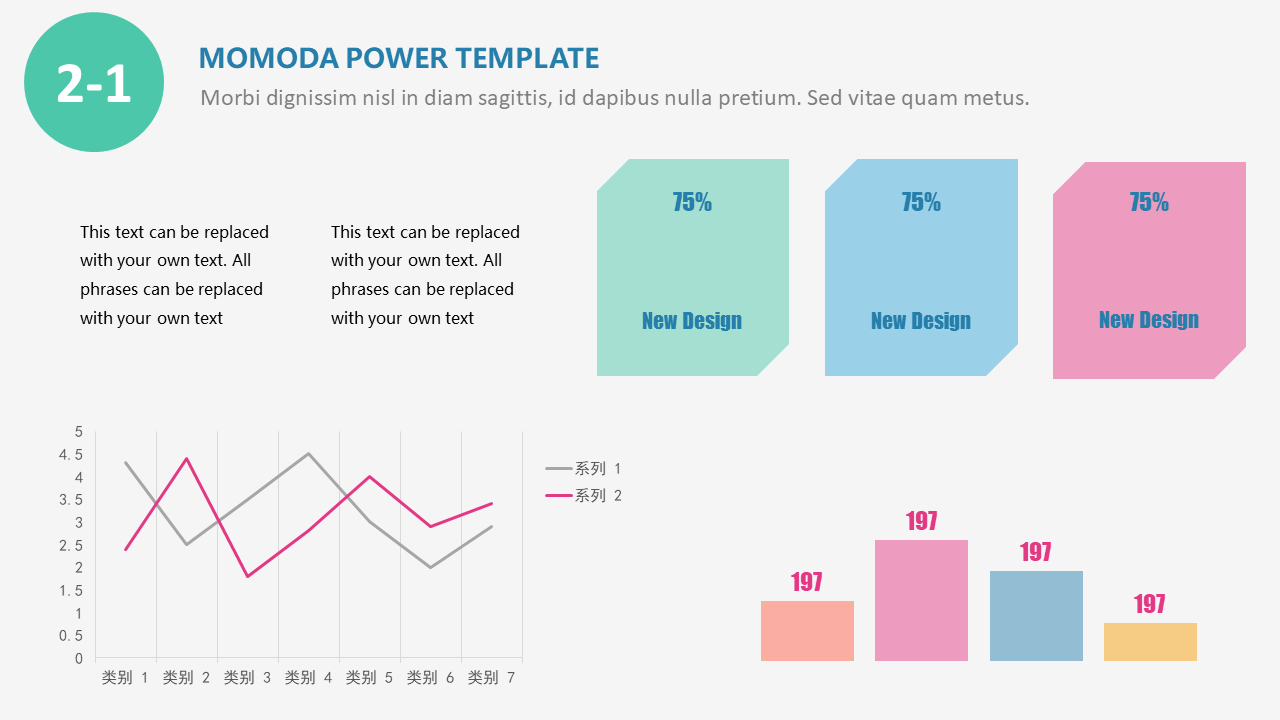 2-1

MOMODA POWER TEMPLATE

Morbi dignissim nisl in diam sagittis, id dapibus nulla pretium. Sed vitae quam metus.

This text can be replaced with your own text. All phrases can be replaced with your own text

This text can be replaced with your own text. All phrases can be replaced with your own text

75%

New Design

75%

New Design

75%

New Design

5
4.5
4
3.5
3
2.5
2
1.5
1
0.5
0

类别 1 类别 2 类别 3 类别 4 类别 5 类别 6 类别 7

系列 1
系列 2

197
197
197
197